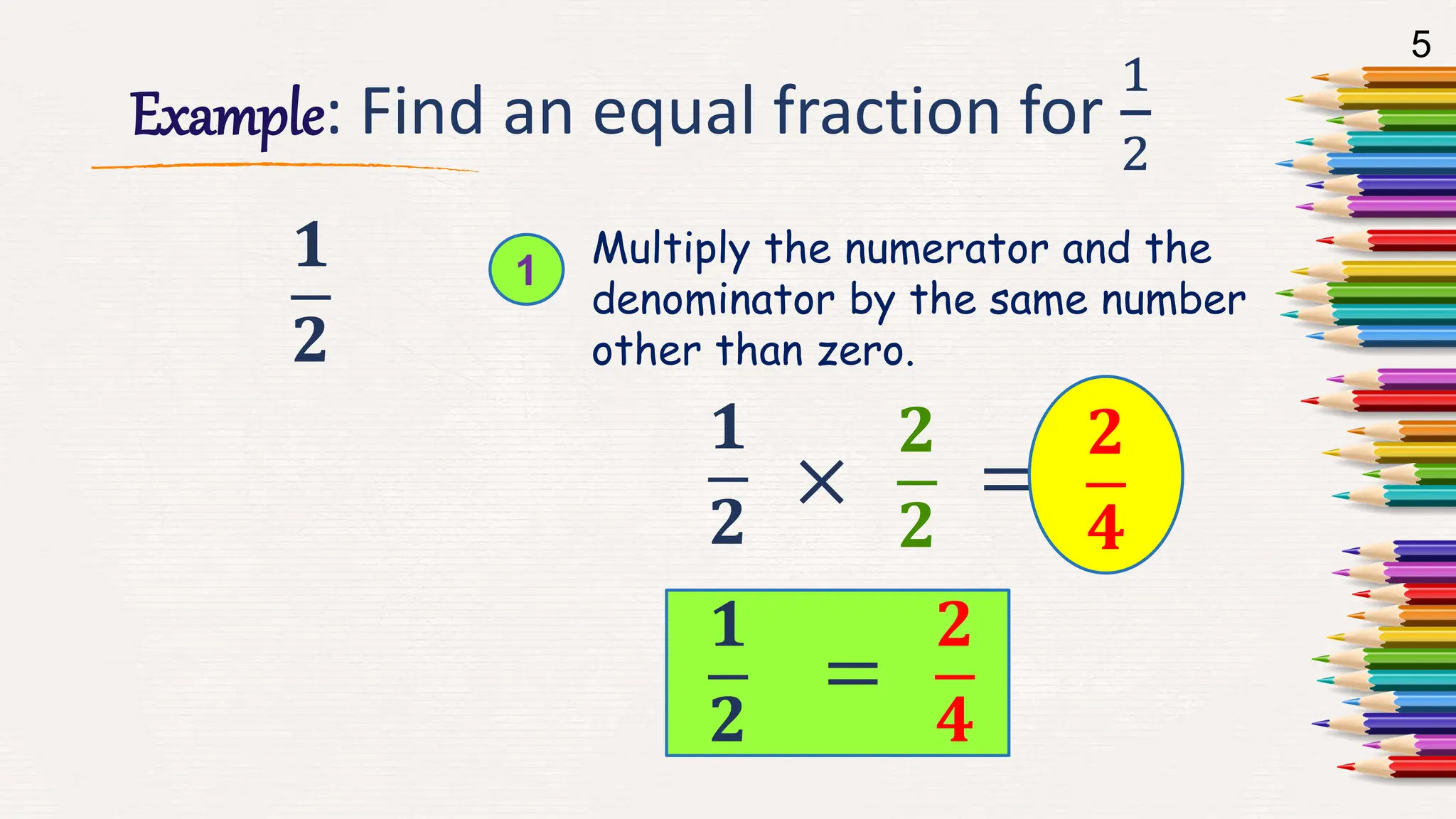 5

Example: Find an equal fraction for $\frac{1}{2}$

$\frac{1}{2}$

1 Multiply the numerator and the denominator by the same number other than zero.

$\frac{1}{2} \times \frac{2}{2} = \frac{2}{4}$

$\frac{1}{2} = \frac{2}{4}$